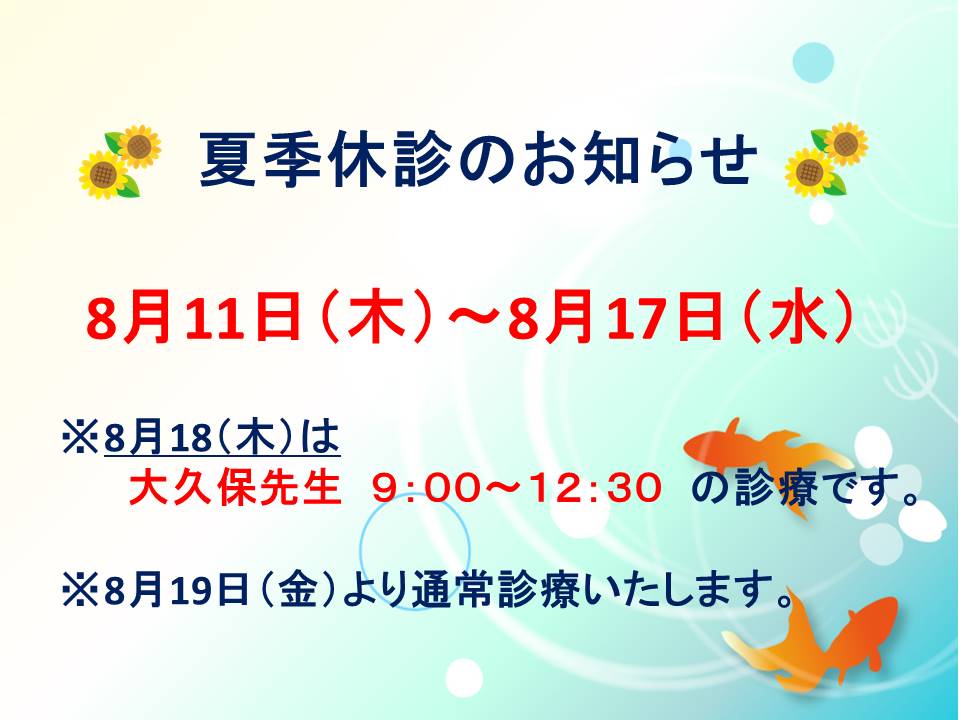 夏季休診のお知らせ

8月11日（木）～8月17日（水）

※8月18（木）は
大久保先生　9:00～12:30　の診療です。

※8月19日（金）より通常診療いたします。